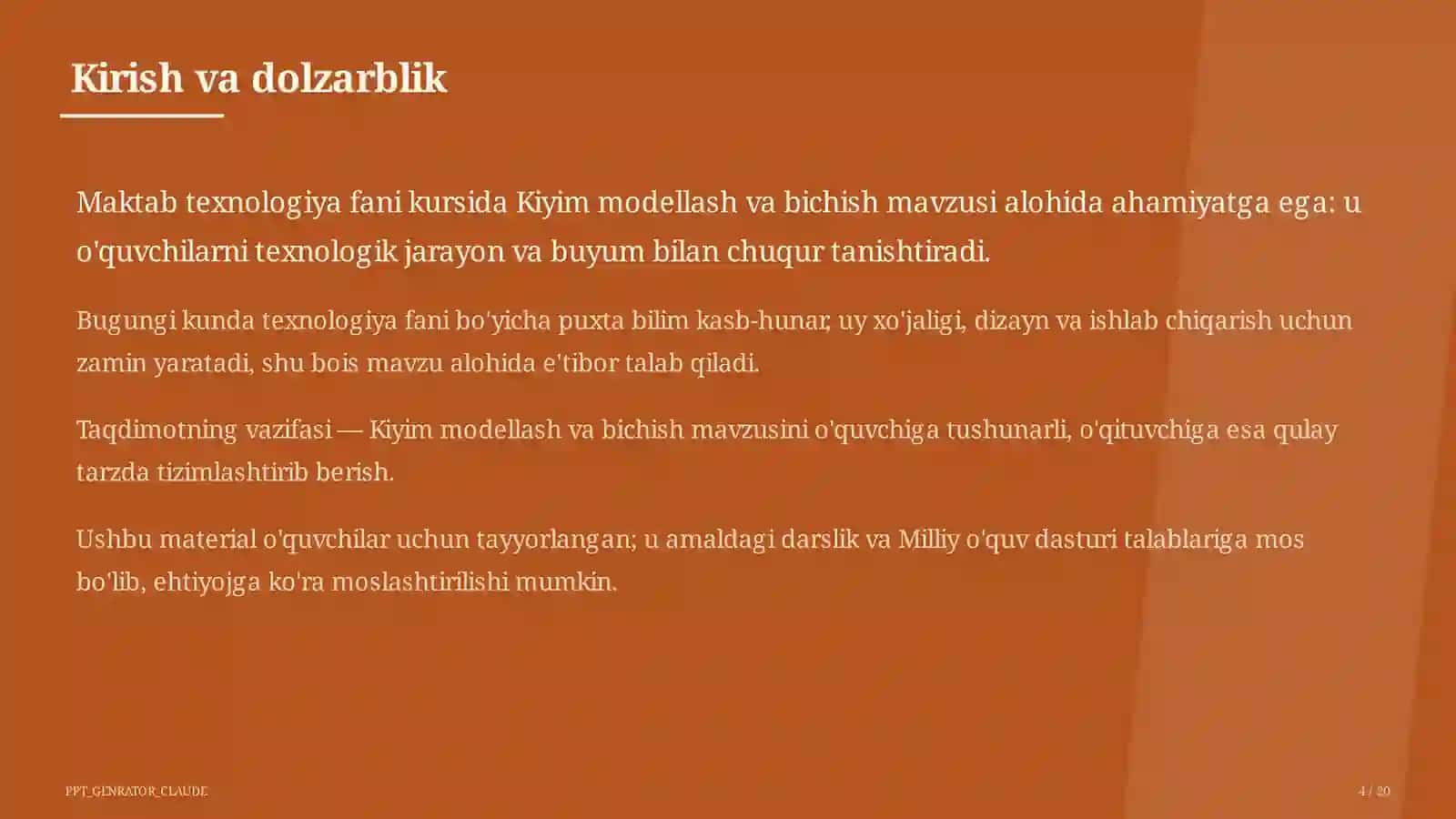 Kirish va dolzarblik

Maktab texnologiya fani kursida Kiyim modellash va bichish mavzusi alohida ahamiyatga ega: u o'quvchilarni texnologik jarayon va buyum bilan chuqur tanishtiradi.

Bugungi kunda texnologiya fani bo'yicha puxta bilim kasb-hunar, uy xo'jaligi, dizayn va ishlab chiqarish uchun zamin yaratadi, shu bois mavzu alohida e'tibor talab qiladi.

Taqdimotning vazifasi — Kiyim modellash va bichish mavzusini o'quvchiga tushunarli, o'qituvchiga esa qulay tarzda tizimlashtirib berish.

Ushbu material o'quvchilar uchun tayyorlangan; u amaldagi darslik va Milliy o'quv dasturi talablariga mos bo'lib, ehtiyojga ko'ra moslashtirilishi mumkin.

PPT_GENRATOR_CLAUDE

4 / 20